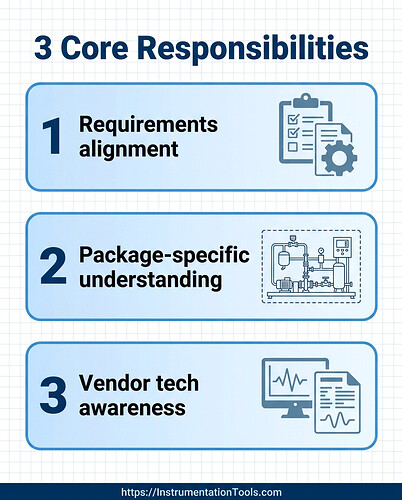 3 Core Responsibilities

1 Requirements alignment

2 Package-specific understanding

3 Vendor tech awareness

https://InstrumentationTools.com